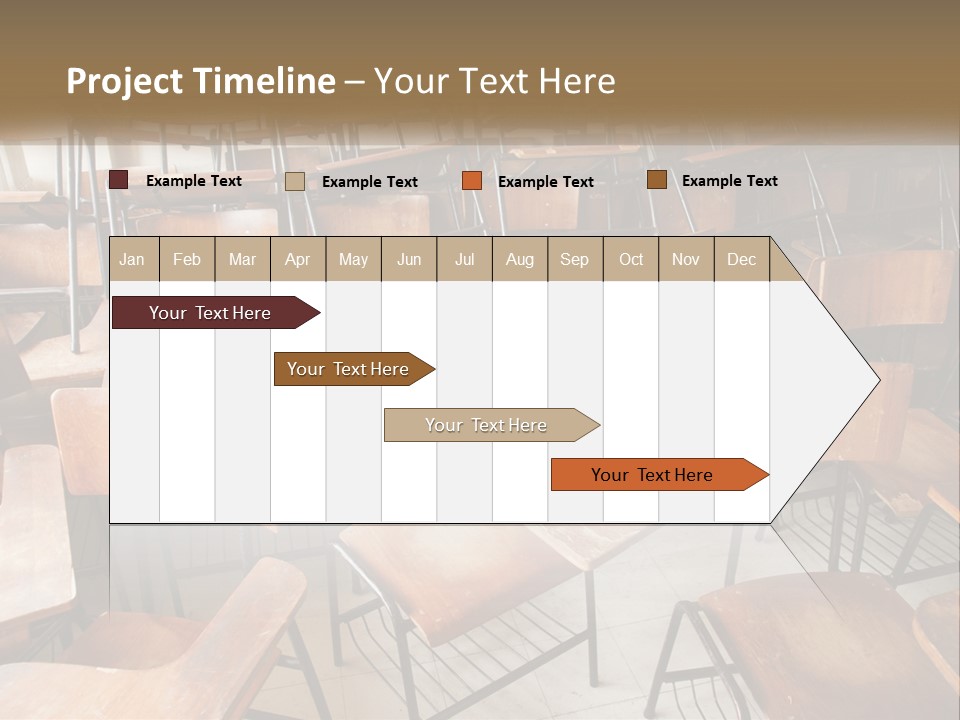 Project Timeline – Your Text Here

Example Text Example Text Example Text Example Text

| Jan | Feb | Mar | Apr | May | Jun | Jul | Aug | Sep | Oct | Nov | Dec |
|---|---|---|---|---|---|---|---|---|---|---|---|

Your Text Here

Your Text Here

Your Text Here

Your Text Here